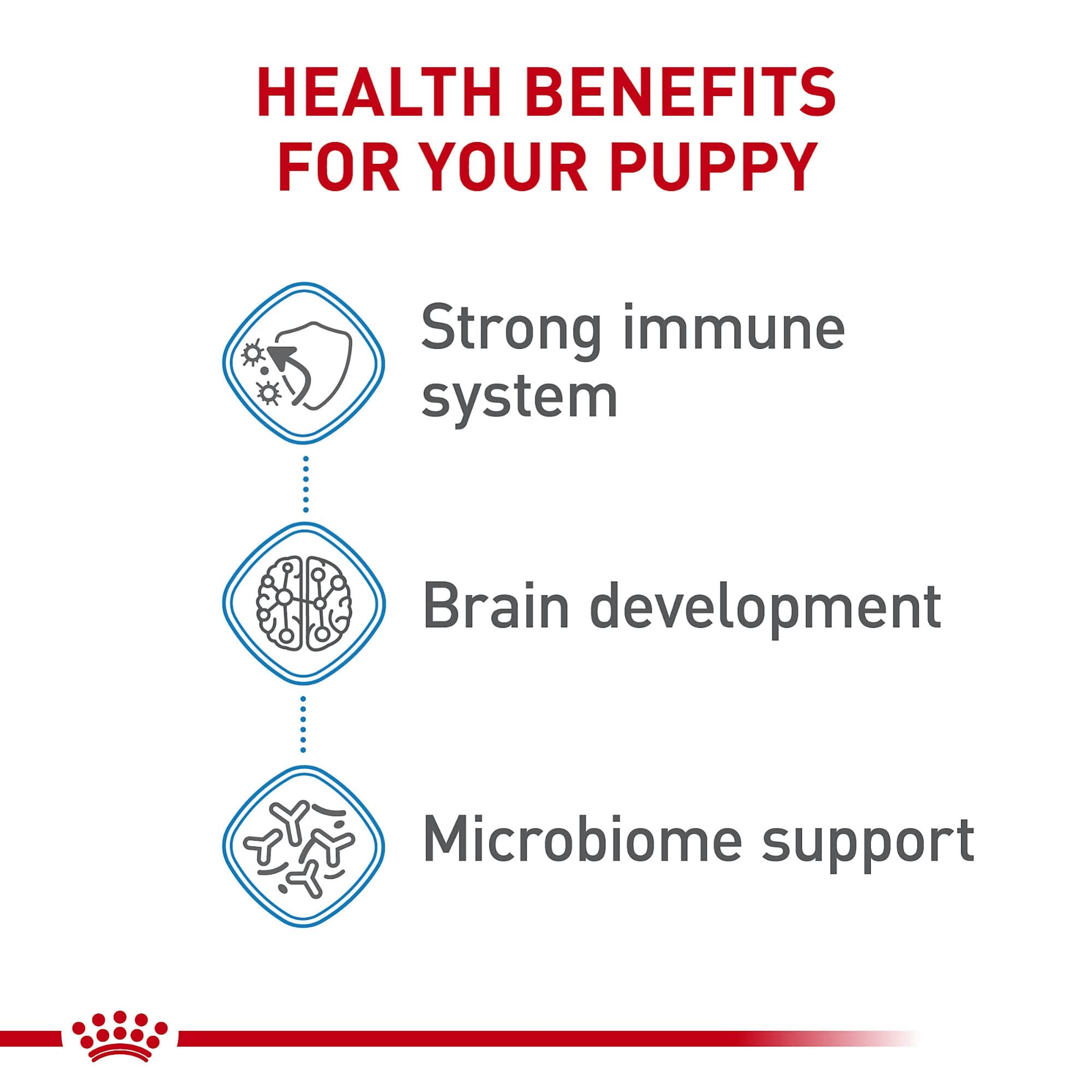 HEALTH BENEFITS FOR YOUR PUPPY

Strong immune system

Brain development

Microbiome support